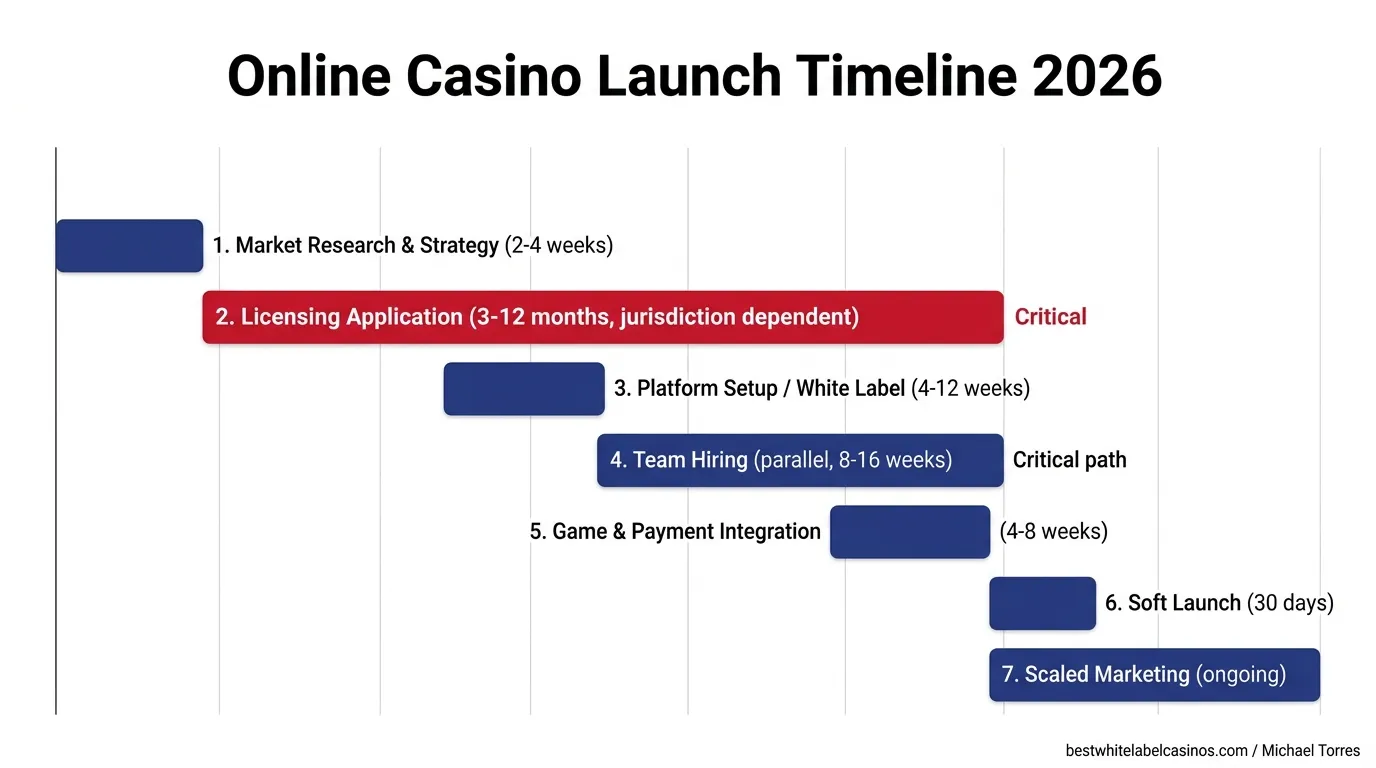 Online Casino Launch Timeline 2026

1. Market Research & Strategy (2-4 weeks)

2. Licensing Application (3-12 months, jurisdiction dependent)

Critical

3. Platform Setup / White Label (4-12 weeks)

4. Team Hiring (parallel, 8-16 weeks)

Critical path

5. Game & Payment Integration

(4-8 weeks)

6. Soft Launch (30 days)

7. Scaled Marketing (ongoing)

bestwhitelabelcasinos.com / Michael Torres